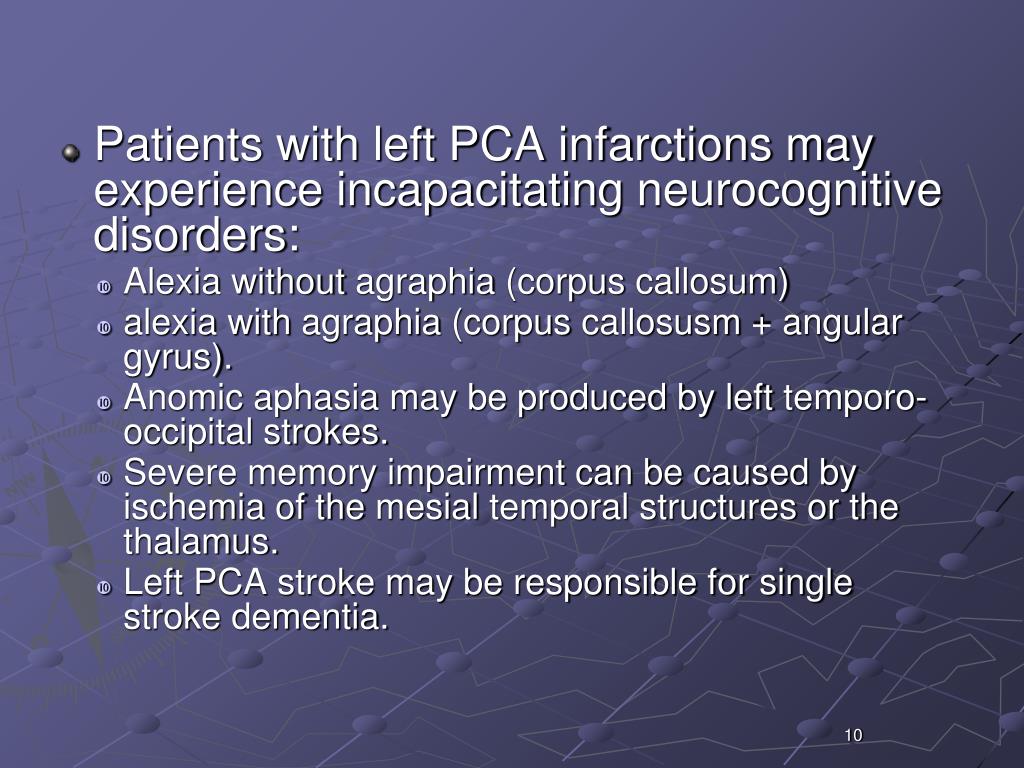 Patients with left PCA infarctions may experience incapacitating neurocognitive disorders:

Alexia without agraphia (corpus callosum)

alexia with agraphia (corpus callosusm + angular gyrus).

Anomic aphasia may be produced by left temporo-occipital strokes.

Severe memory impairment can be caused by ischemia of the mesial temporal structures or the thalamus.

Left PCA stroke may be responsible for single stroke dementia.

10